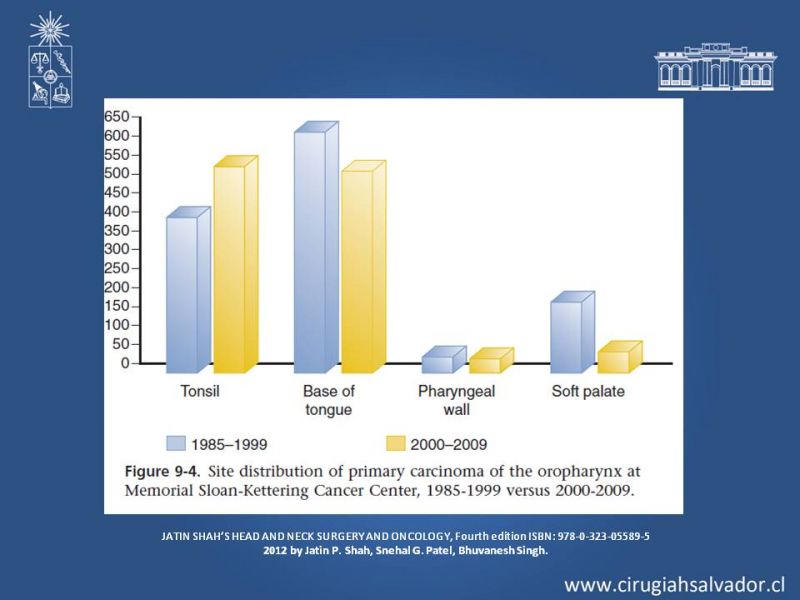 650
600
550
500
450
400
350
300
250
200
150
100
50
0

Tonsil
Base of tongue
Pharyngeal wall
Soft palate

1985–1999
2000–2009

**Figure 9-4.** Site distribution of primary carcinoma of the oropharynx at Memorial Sloan-Kettering Cancer Center, 1985-1999 versus 2000-2009.

JATIN SHAH'S HEAD AND NECK SURGERY AND ONCOLOGY, Fourth edition ISBN: 978-0-323-05589-5
2012 by Jatin P. Shah, Snehal G. Patel, Bhuvanesh Singh.

www.cirugiahsalvador.cl